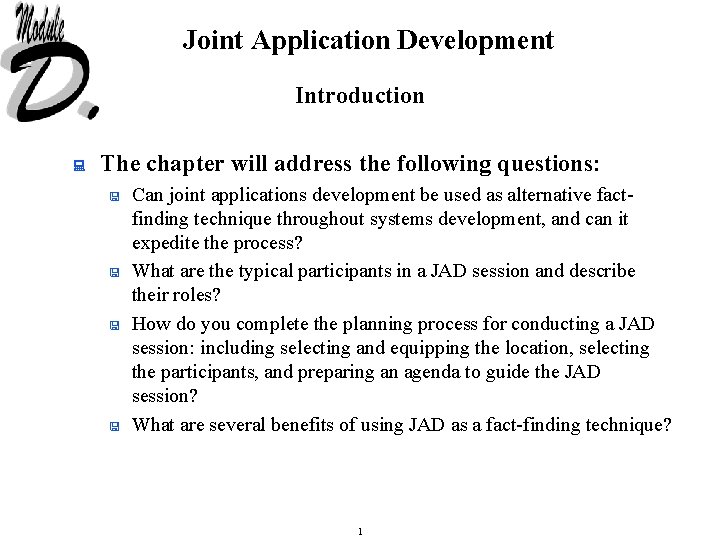 Module
D.

Joint Application Development

Introduction

The chapter will address the following questions:

Can joint applications development be used as alternative fact-finding technique throughout systems development, and can it expedite the process?

What are the typical participants in a JAD session and describe their roles?

How do you complete the planning process for conducting a JAD session: including selecting and equipping the location, selecting the participants, and preparing an agenda to guide the JAD session?

What are several benefits of using JAD as a fact-finding technique?

1